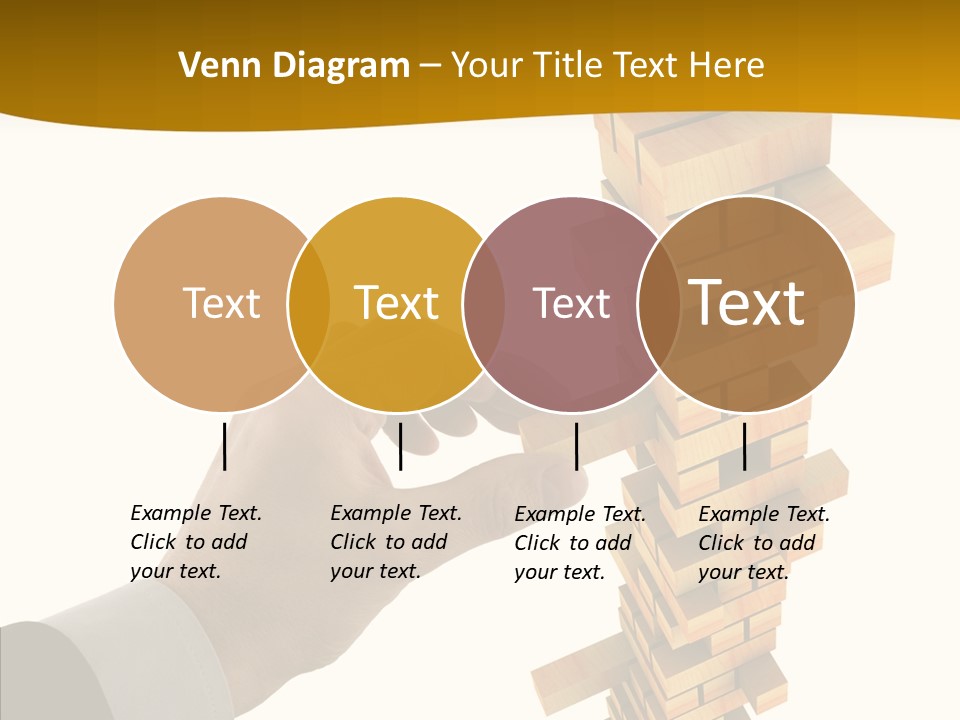 Venn Diagram – Your Title Text Here

Text

Text

Text

Text

Example Text. Click to add your text.

Example Text. Click to add your text.

Example Text. Click to add your text.

Example Text. Click to add your text.